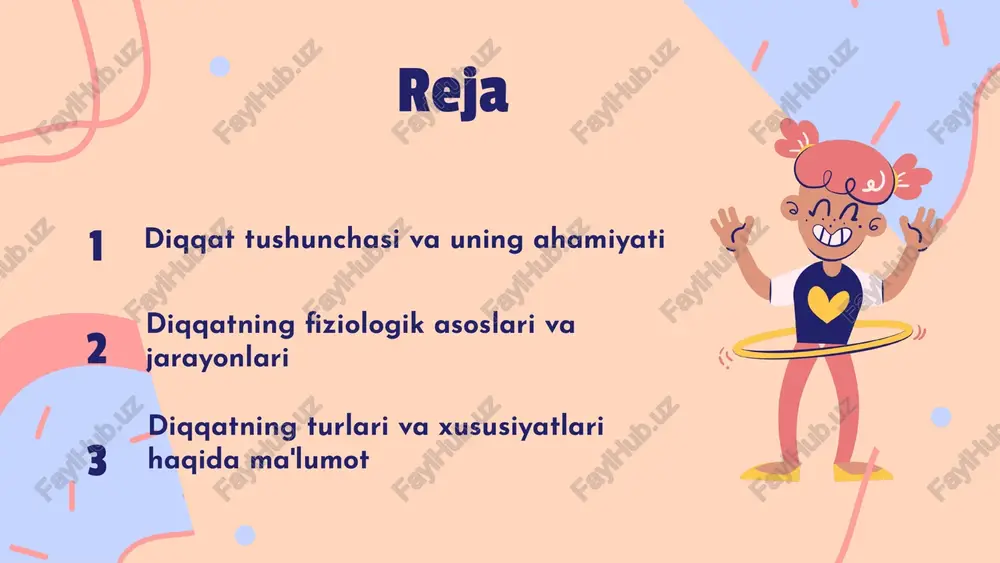 Reja

1 Diqqat tushunchasi va uning ahamiyati

2 Diqqatning fiziologik asoslari va jarayonlari

3 Diqqatning turlari va xususiyatlari haqida ma'lumot

FaylHub.uz